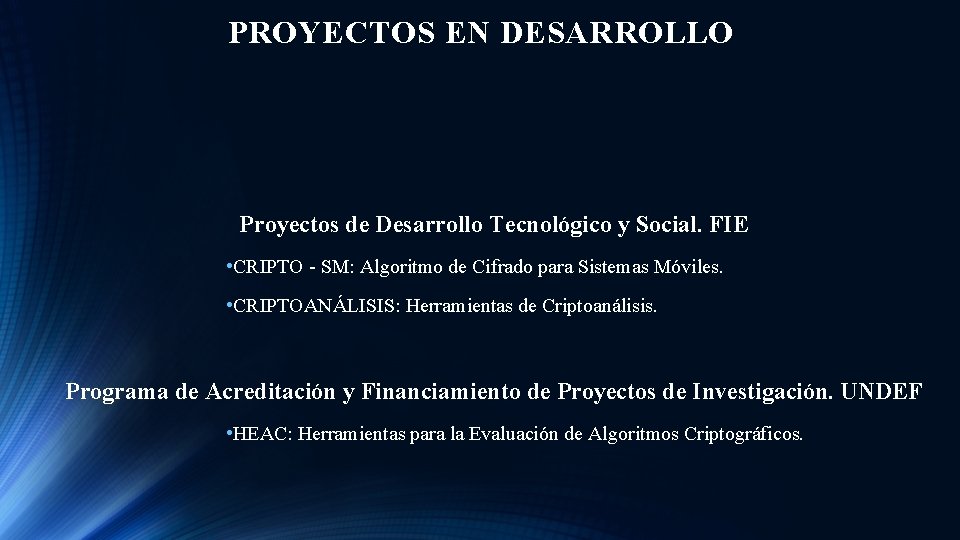 PROYECTOS EN DESARROLLO

Proyectos de Desarrollo Tecnológico y Social. FIE

•CRIPTO - SM: Algoritmo de Cifrado para Sistemas Móviles.

•CRIPTOANÁLISIS: Herramientas de Criptoanálisis.

Programa de Acreditación y Financiamiento de Proyectos de Investigación. UNDEF

•HEAC: Herramientas para la Evaluación de Algoritmos Criptográficos.